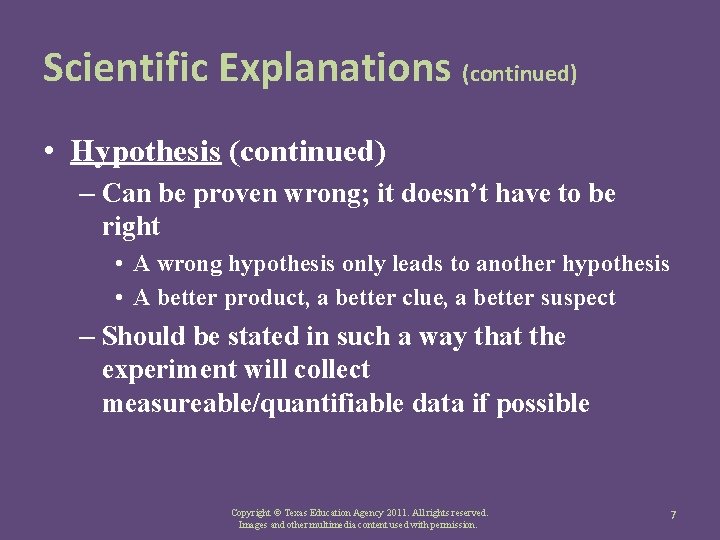 Scientific Explanations (continued)

• Hypothesis (continued)

– Can be proven wrong; it doesn't have to be right

• A wrong hypothesis only leads to another hypothesis

• A better product, a better clue, a better suspect

– Should be stated in such a way that the experiment will collect measureable/quantifiable data if possible

Copyright © Texas Education Agency 2011. All rights reserved. Images and other multimedia content used with permission.

7